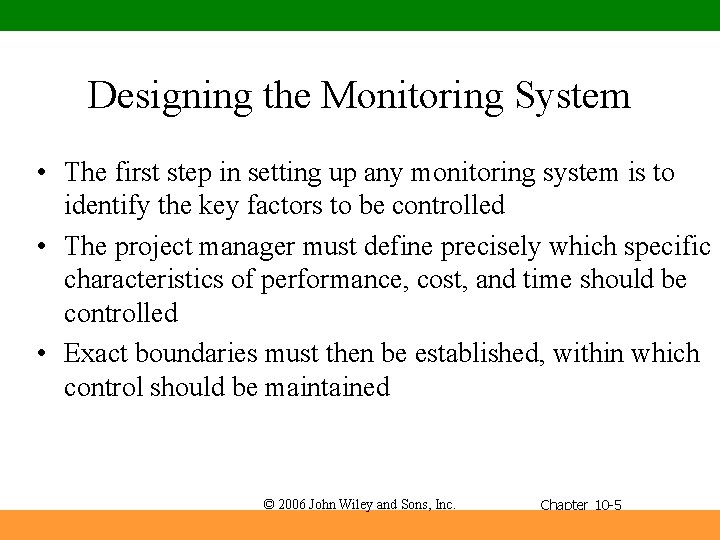 Designing the Monitoring System

• The first step in setting up any monitoring system is to identify the key factors to be controlled

• The project manager must define precisely which specific characteristics of performance, cost, and time should be controlled

• Exact boundaries must then be established, within which control should be maintained

© 2006 John Wiley and Sons, Inc.

Chapter 10-5